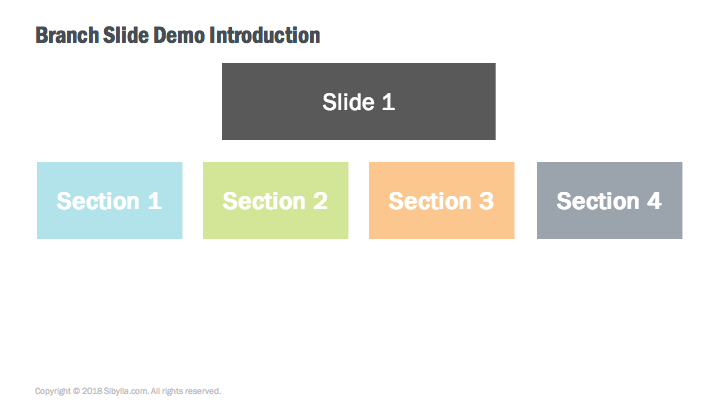 Branch Slide Demo Introduction

Slide 1

Section 1

Section 2

Section 3

Section 4

Copyright © 2018 Sibylla.com. All rights reserved.